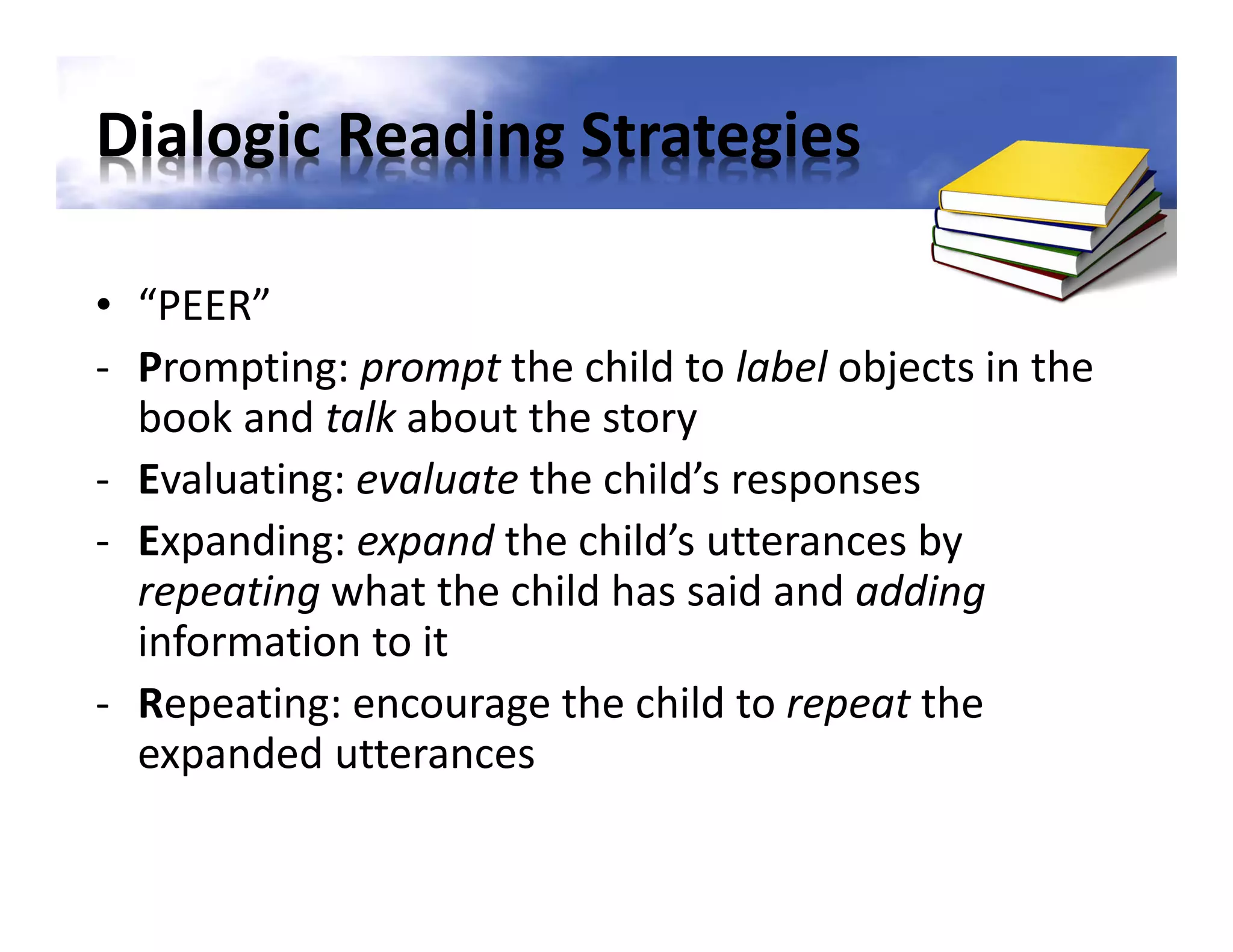 Dialogic Reading Strategies

• “PEER”

- Prompting: prompt the child to label objects in the book and talk about the story

- Evaluating: evaluate the child’s responses

- Expanding: expand the child’s utterances by repeating what the child has said and adding information to it

- Repeating: encourage the child to repeat the expanded utterances